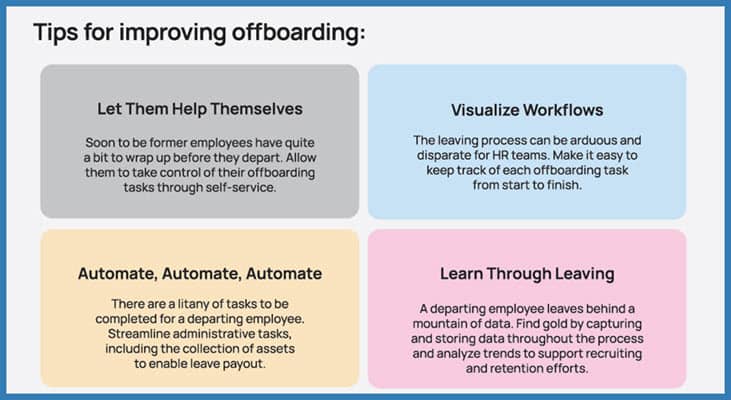 Tips for improving offboarding:

Let Them Help Themselves

Soon to be former employees have quite a bit to wrap up before they depart. Allow them to take control of their offboarding tasks through self-service.

Visualize Workflows

The leaving process can be arduous and disparate for HR teams. Make it easy to keep track of each offboarding task from start to finish.

Automate, Automate, Automate

There are a litany of tasks to be completed for a departing employee. Streamline administrative tasks, including the collection of assets to enable leave payout.

Learn Through Leaving

A departing employee leaves behind a mountain of data. Find gold by capturing and storing data throughout the process and analyze trends to support recruiting and retention efforts.